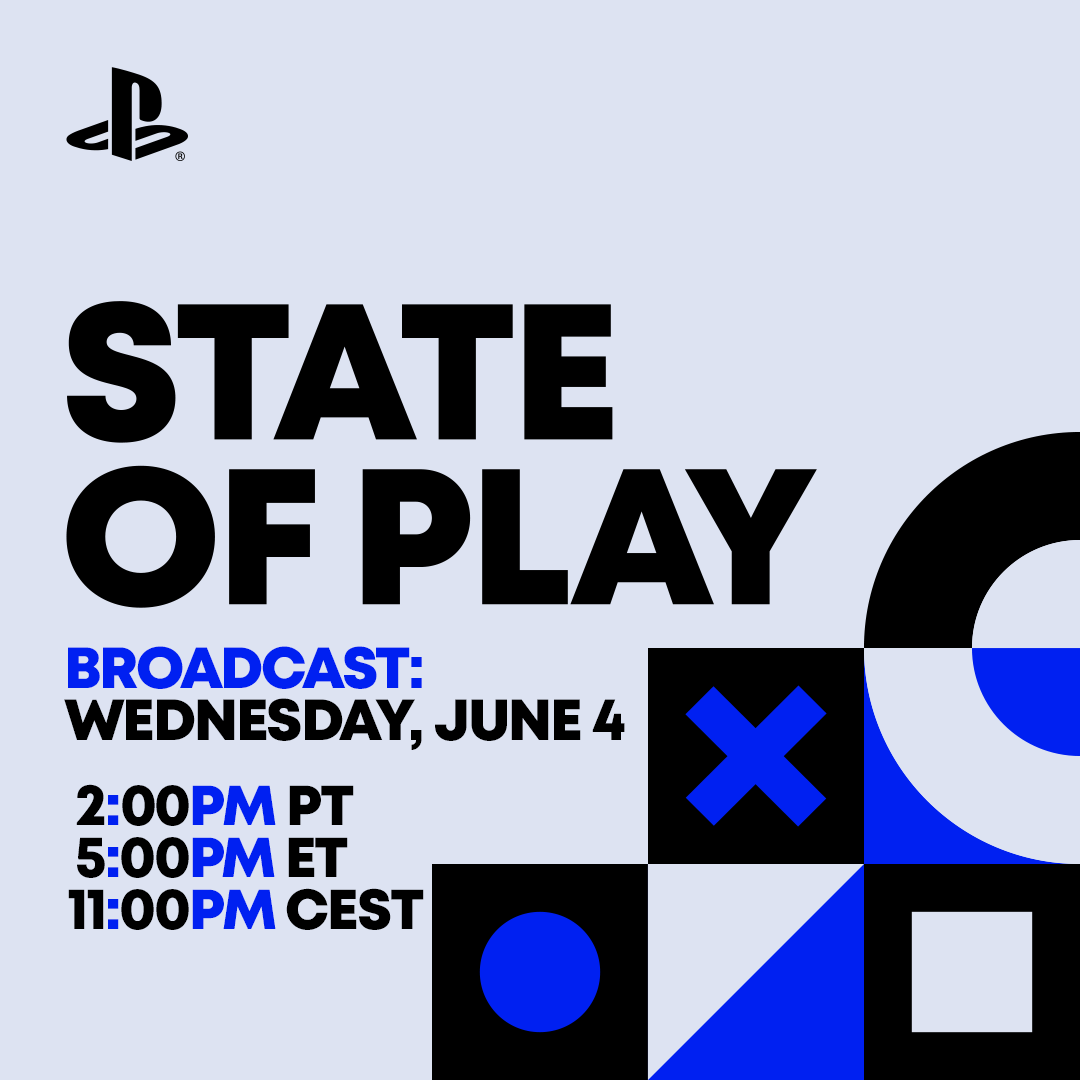 ®

STATE OF PLAY

BROADCAST:
WEDNESDAY, JUNE 4

2:00PM PT
5:00PM ET
11:00PM CEST